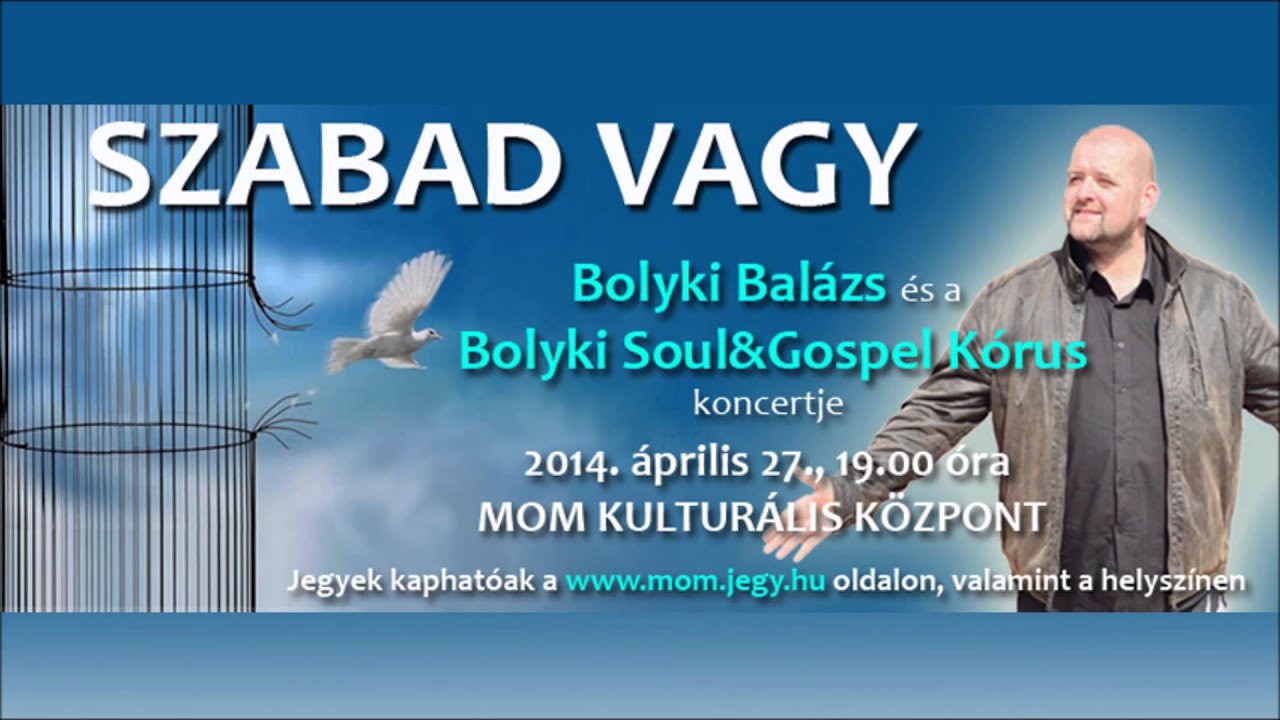 SZABAD VAGY

Bolyki Balázs és a
Bolyki Soul&Gospel Kórus
koncertje

2014. április 27., 19.00 óra
MOM KULTURÁLIS KÖZPONT

Jegyek kaphatóak a www.mom.jegy.hu oldalon, valamint a helyszínen